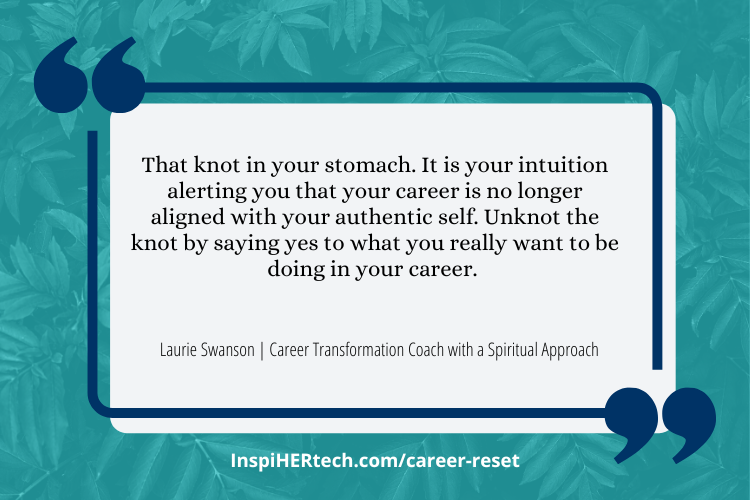 That knot in your stomach. It is your intuition alerting you that your career is no longer aligned with your authentic self. Unknot the knot by saying yes to what you really want to be doing in your career.

Laurie Swanson | Career Transformation Coach with a Spiritual Approach

InspiHERtech.com/career-reset